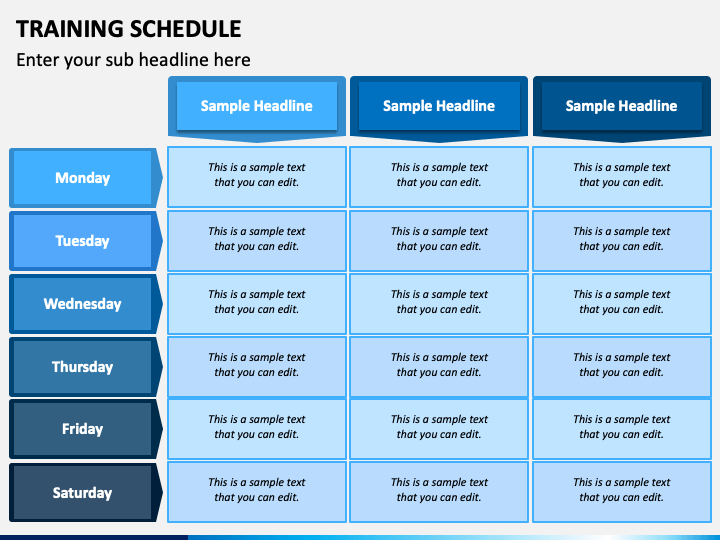 TRAINING SCHEDULE

Enter your sub headline here

| | Sample Headline | Sample Headline | Sample Headline |
|---|---|---|---|
| Monday | This is a sample text that you can edit. | This is a sample text that you can edit. | This is a sample text that you can edit. |
| Tuesday | This is a sample text that you can edit. | This is a sample text that you can edit. | This is a sample text that you can edit. |
| Wednesday | This is a sample text that you can edit. | This is a sample text that you can edit. | This is a sample text that you can edit. |
| Thursday | This is a sample text that you can edit. | This is a sample text that you can edit. | This is a sample text that you can edit. |
| Friday | This is a sample text that you can edit. | This is a sample text that you can edit. | This is a sample text that you can edit. |
| Saturday | This is a sample text that you can edit. | This is a sample text that you can edit. | This is a sample text that you can edit. |